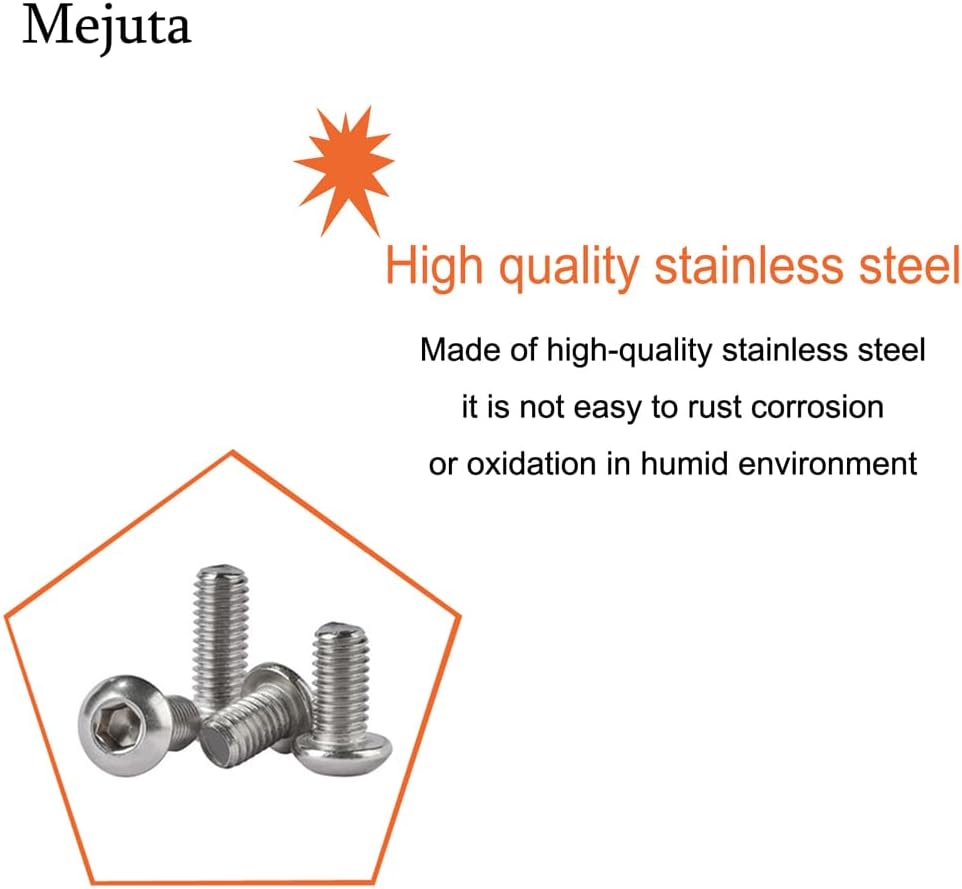 Mejuta

High quality stainless steel

Made of high-quality stainless steel it is not easy to rust corrosion or oxidation in humid environment